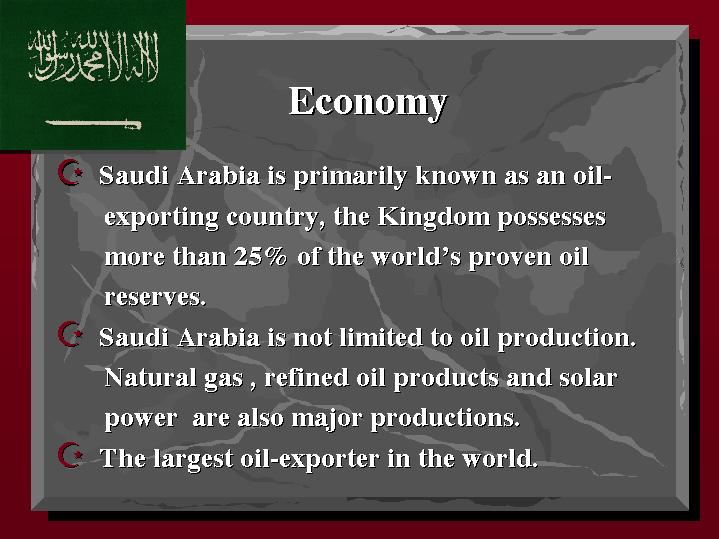 لا إله إلا الله محمد رسول الله

Economy

Saudi Arabia is primarily known as an oil-exporting country, the Kingdom possesses more than 25% of the world's proven oil reserves.

Saudi Arabia is not limited to oil production. Natural gas , refined oil products and solar power are also major productions.

The largest oil-exporter in the world.